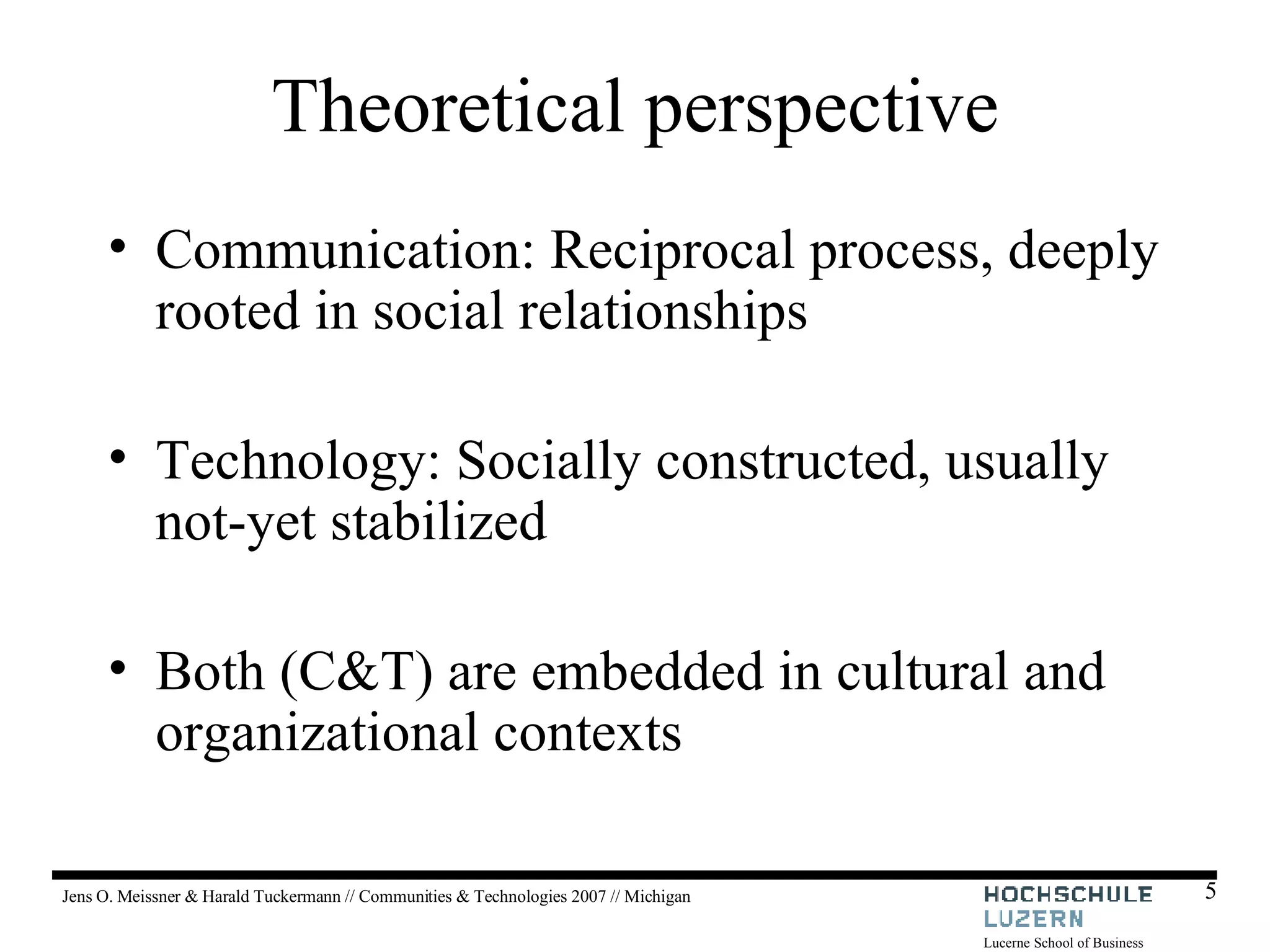 Theoretical perspective

• Communication: Reciprocal process, deeply rooted in social relationships

• Technology: Socially constructed, usually not-yet stabilized

• Both (C&T) are embedded in cultural and organizational contexts

Jens O. Meissner & Harald Tuckermann // Communities & Technologies 2007 // Michigan

HOCHSCHULE LUZERN
Lucerne School of Business

5